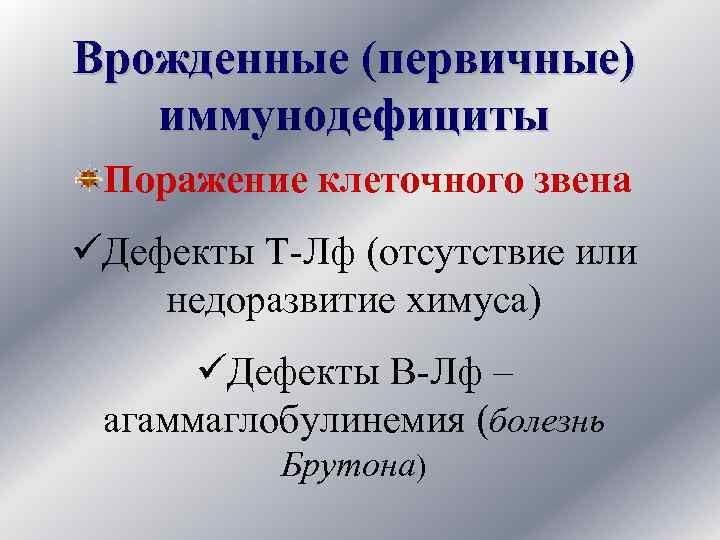 Врожденные (первичные) иммунодефициты

Поражение клеточного звена

✓Дефекты Т-Лф (отсутствие или недоразвитие химуса)

✓Дефекты В-Лф – агаммаглобулинемия (болезнь Брутона)